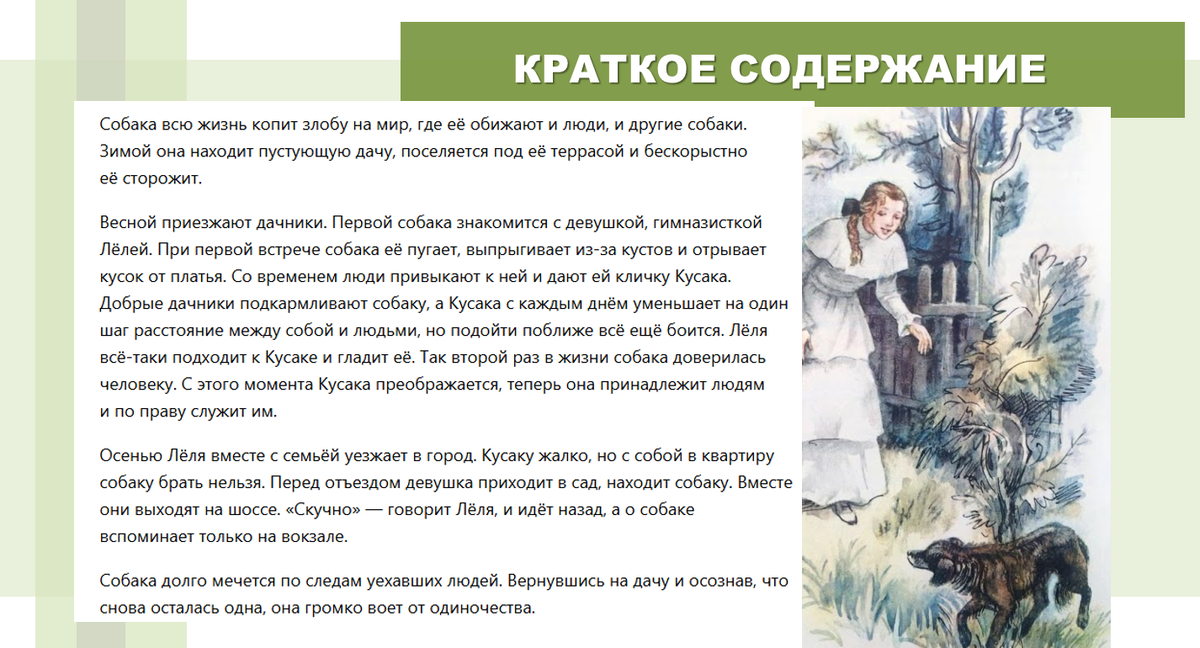 КРАТКОЕ СОДЕРЖАНИЕ

Собака всю жизнь копит злобу на мир, где её обижают и люди, и другие собаки. Зимой она находит пустующую дачу, поселяется под её террасой и бескорыстно её сторожит.

Весной приезжают дачники. Первой собака знакомится с девушкой, гимназисткой Лёлей. При первой встрече собака её пугает, выпрыгивает из-за кустов и отрывает кусок от платья. Со временем люди привыкают к ней и дают ей кличку Кусака. Добрые дачники подкармливают собаку, а Кусака с каждым днём уменьшает на один шаг расстояние между собой и людьми, но подойти поближе всё ещё боится. Лёля всё-таки подходит к Кусаке и гладит её. Так второй раз в жизни собака доверилась человеку. С этого момента Кусака преображается, теперь она принадлежит людям и по праву служит им.

Осенью Лёля вместе с семьёй уезжает в город. Кусаку жалко, но с собой в квартиру собаку брать нельзя. Перед отъездом девушка приходит в сад, находит собаку. Вместе они выходят на шоссе. «Скучно» — говорит Лёля, и идёт назад, а о собаке вспоминает только на вокзале.

Собака долго мечется по следам уехавших людей. Вернувшись на дачу и осознав, что снова осталась одна, она громко воет от одиночества.